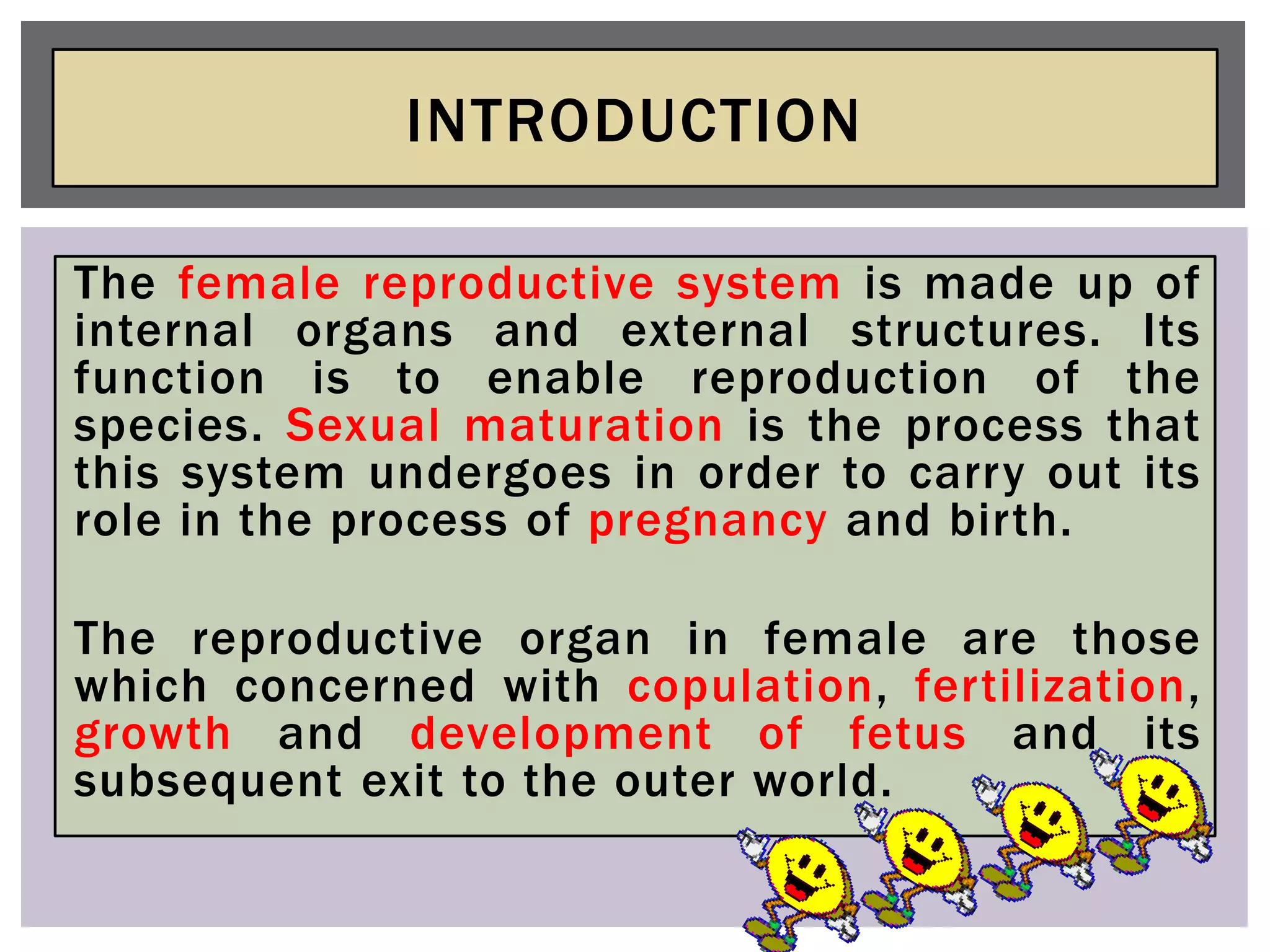 INTRODUCTION

The female reproductive system is made up of internal organs and external structures. Its function is to enable reproduction of the species. Sexual maturation is the process that this system undergoes in order to carry out its role in the process of pregnancy and birth.

The reproductive organ in female are those which concerned with copulation, fertilization, growth and development of fetus and its subsequent exit to the outer world.